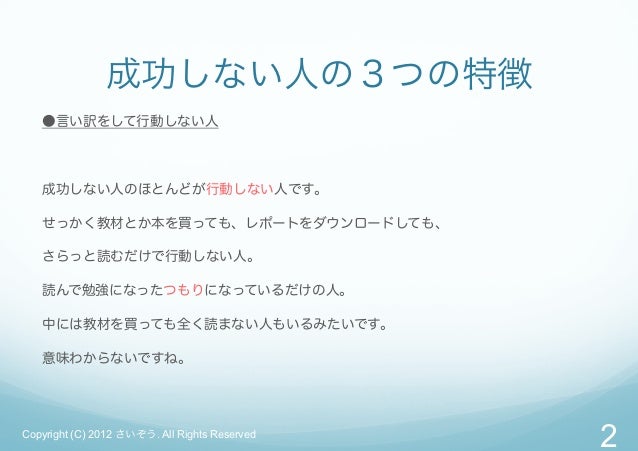 成功しない人の３つの特徴

●言い訳をして行動しない人

成功しない人のほとんどが行動しない人です。

せっかく教材とか本を買っても、レポートをダウンロードしても、

さらっと読むだけで行動しない人。

読んで勉強になったつもりになっているだけの人。

中には教材を買っても全く読まない人もいるみたいです。

意味わからないですね。

Copyright (C) 2012 さいぞう. All Rights Reserved

2